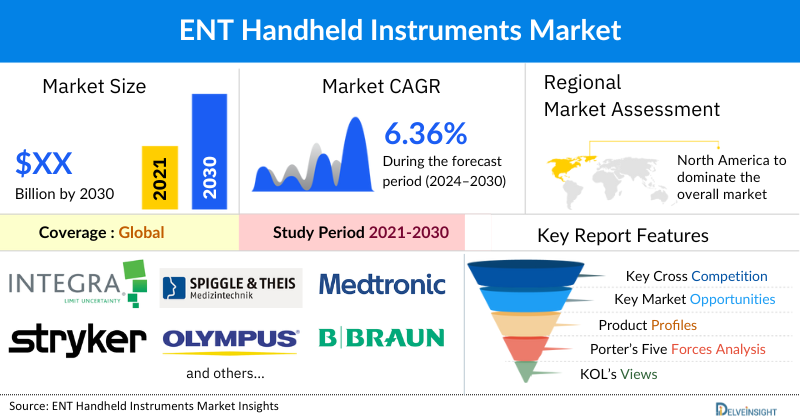 ENT Handheld Instruments Market

Market Size

$XX
Billion by 2030

2021

2030

Market CAGR

6.36%
During the forecast period (2024–2030)

Regional Market Assessment

North America to dominate the overall market

Coverage : Global

Study Period 2021-2030

Key Report Features

INTEGRA
LIMIT UNCERTAINTY

SPIGGLE & THEIS
Medizintechnik

Medtronic

stryker

OLYMPUS

B|BRAUN

and others...

Key Cross Competition

Key Market Opportunities

Product Profiles

Porter's Five Forces Analysis

KOL's Views

Source: ENT Handheld Instruments Market Insights

DELVEINSIGHT